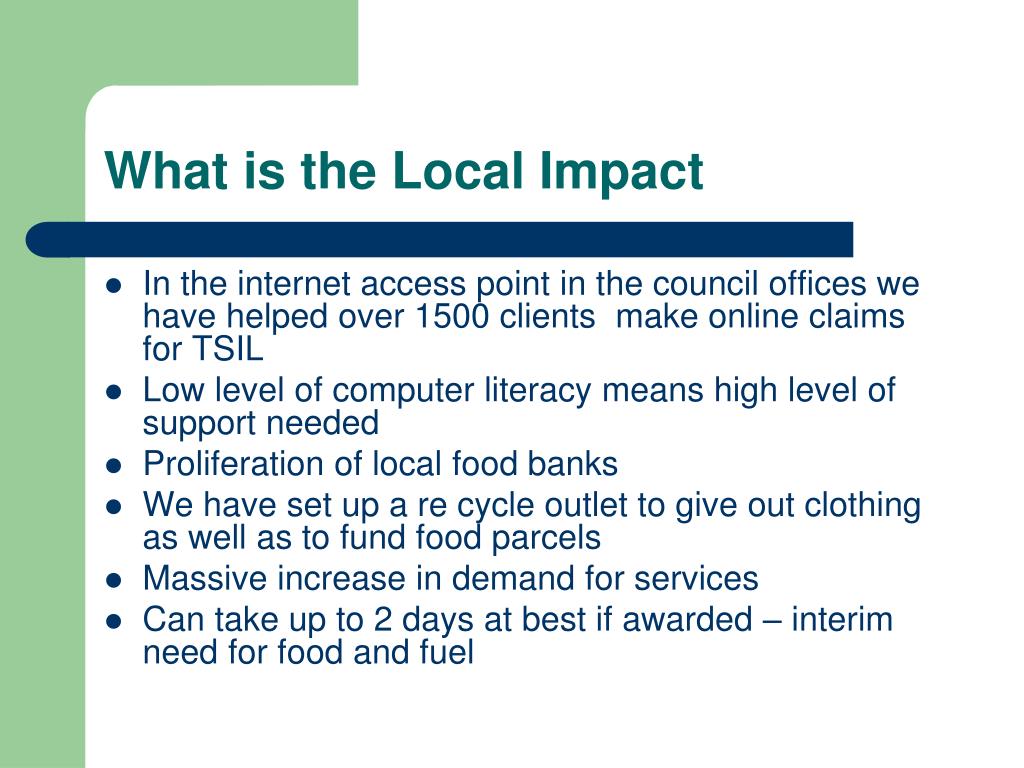 What is the Local Impact

- In the internet access point in the council offices we have helped over 1500 clients  make online claims for TSIL
- Low level of computer literacy means high level of support needed
- Proliferation of local food banks
- We have set up a re cycle outlet to give out clothing as well as to fund food parcels
- Massive increase in demand for services
- Can take up to 2 days at best if awarded – interim need for food and fuel